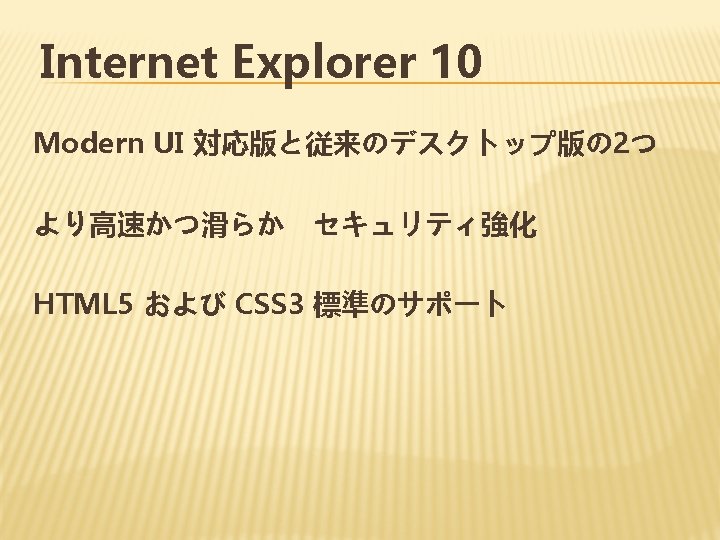 Internet Explorer 10

Modern UI 対応版と従来のデスクトップ版の2つ

より高速かつ滑らか　セキュリティ強化

HTML5 および CSS3 標準のサポート